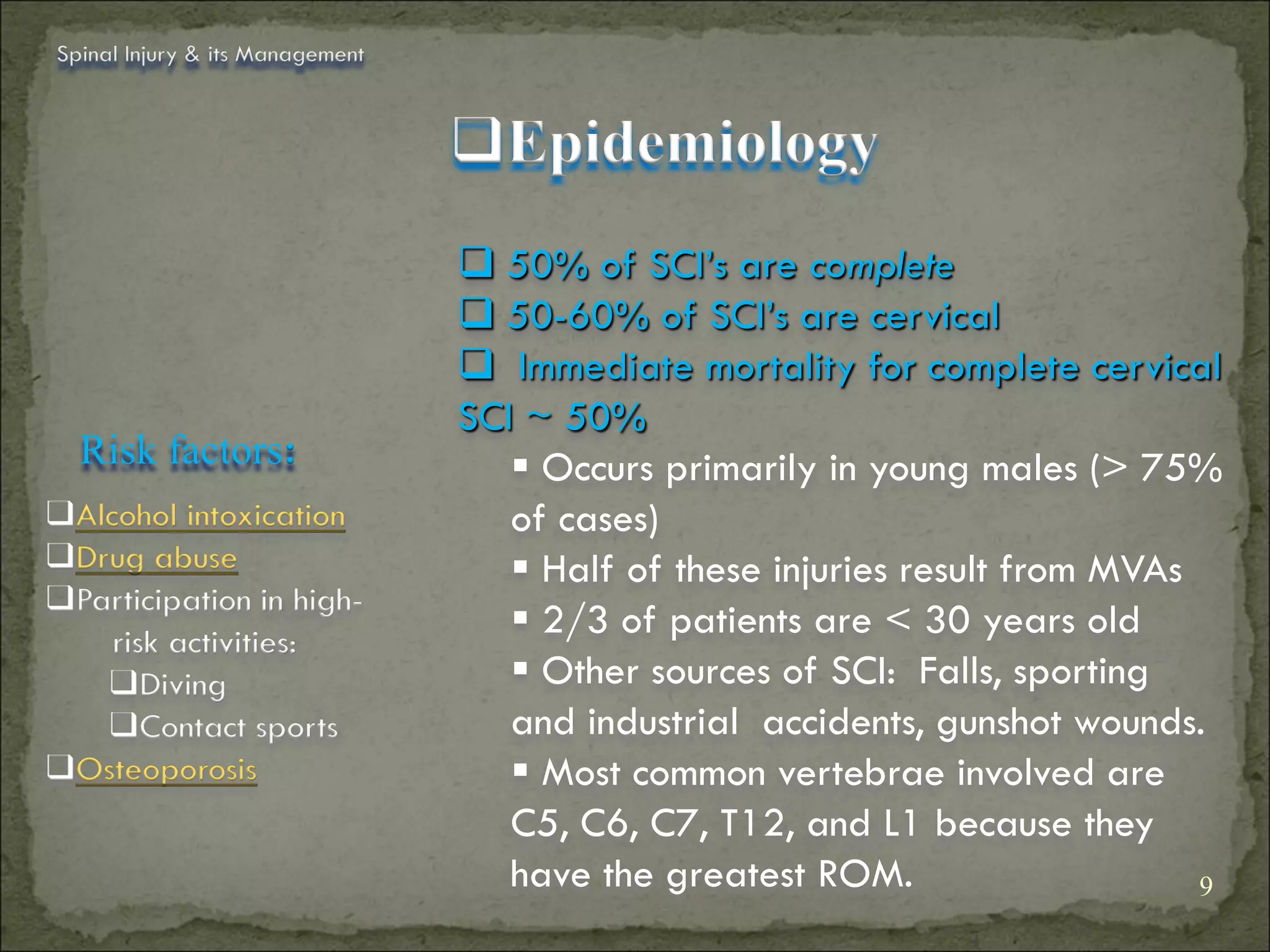 Spinal Injury & its Management

❑Epidemiology

❑ 50% of SCI's are complete
❑ 50-60% of SCI's are cervical
❑ Immediate mortality for complete cervical SCI ~ 50%

▪ Occurs primarily in young males (> 75% of cases)
▪ Half of these injuries result from MVAs
▪ 2/3 of patients are < 30 years old
▪ Other sources of SCI: Falls, sporting and industrial accidents, gunshot wounds.
▪ Most common vertebrae involved are C5, C6, C7, T12, and L1 because they have the greatest ROM.

Risk factors:

❑Alcohol intoxication
❑Drug abuse
❑Participation in high-risk activities:
❑Diving
❑Contact sports
❑Osteoporosis

9